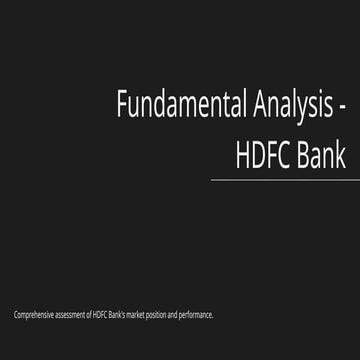 Fundamental Analysis - HDFC Bank

Comprehensive assessment of HDFC Bank's market position and performance.